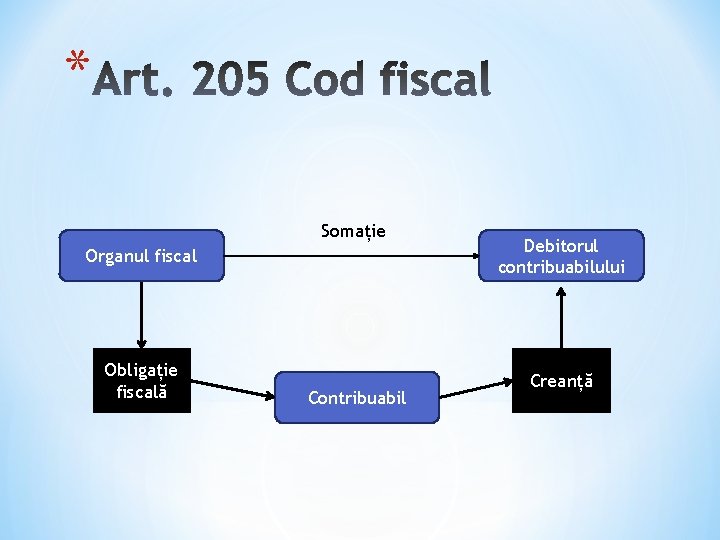 *Art. 205 Cod fiscal

Organul fiscal

Somație

Debitorul contribuabilului

Obligație fiscală

Contribuabil

Creanță